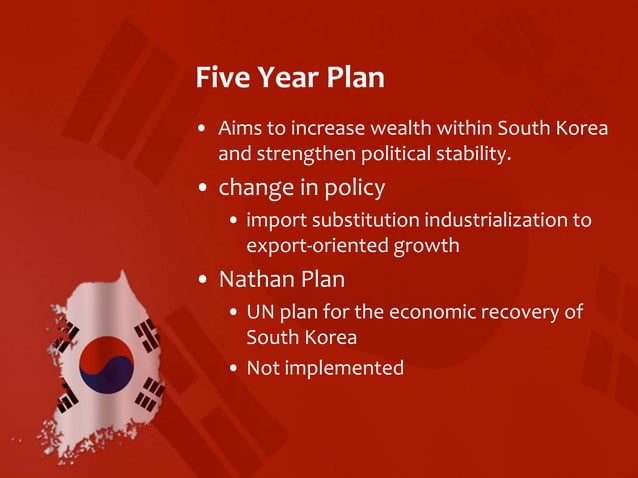 Five Year Plan

• Aims to increase wealth within South Korea and strengthen political stability.
• change in policy
  • import substitution industrialization to export-oriented growth
• Nathan Plan
  • UN plan for the economic recovery of South Korea
  • Not implemented